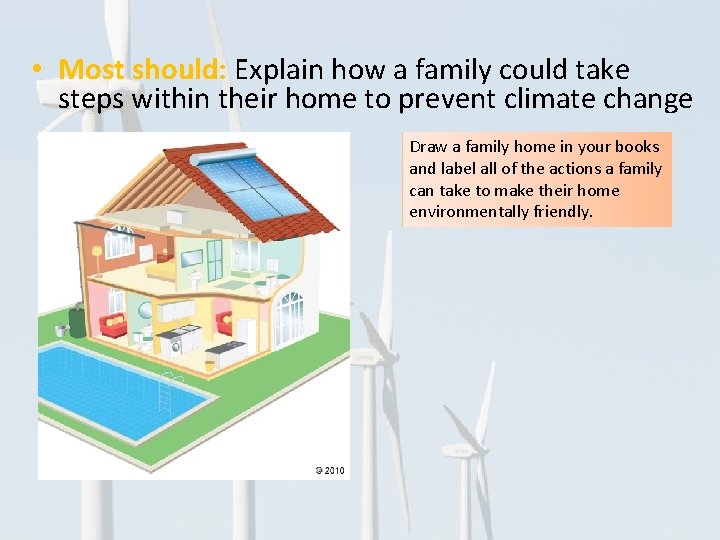 • Most should: Explain how a family could take steps within their home to prevent climate change

Draw a family home in your books and label all of the actions a family can take to make their home environmentally friendly.

© 2010